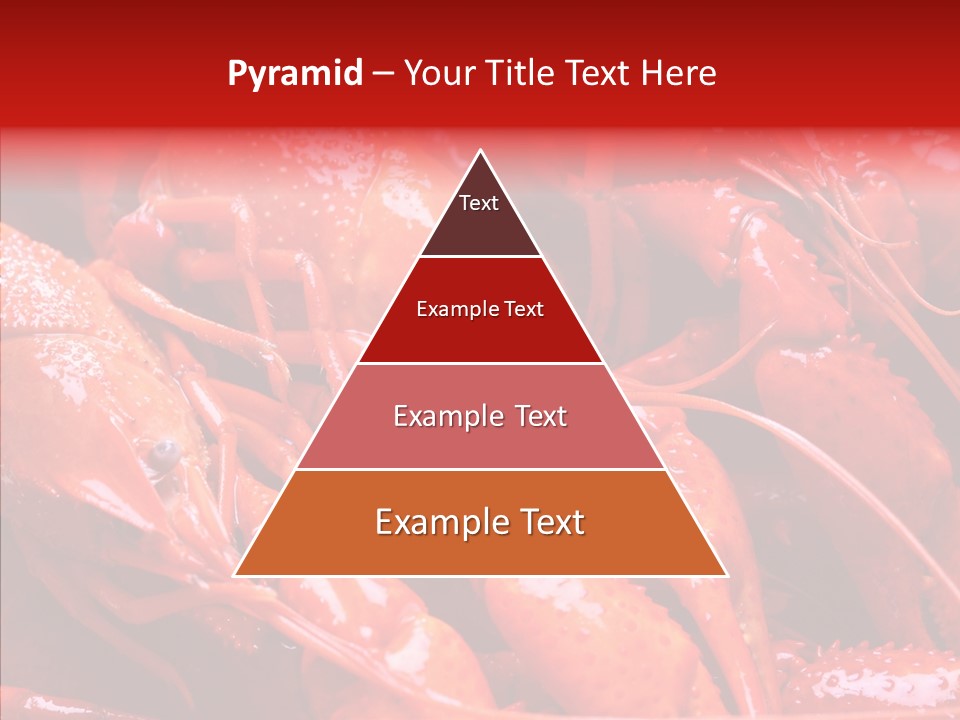 Pyramid – Your Title Text Here

Text

Example Text

Example Text

Example Text